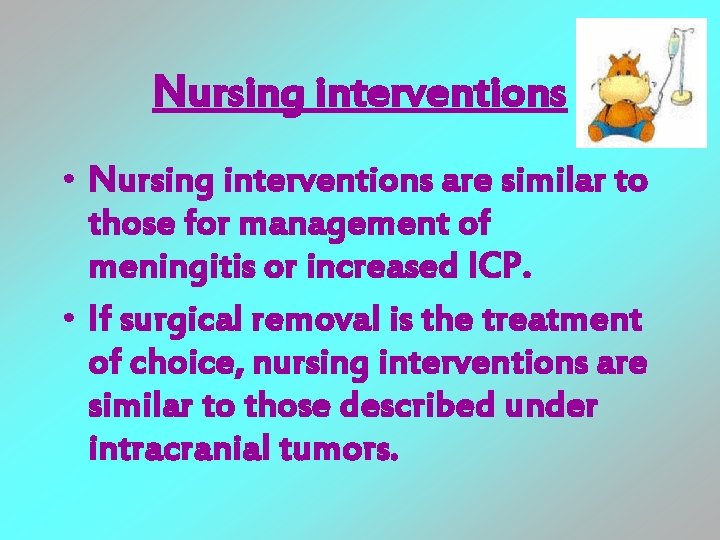 Nursing interventions

• Nursing interventions are similar to those for management of meningitis or increased ICP.

• If surgical removal is the treatment of choice, nursing interventions are similar to those described under intracranial tumors.